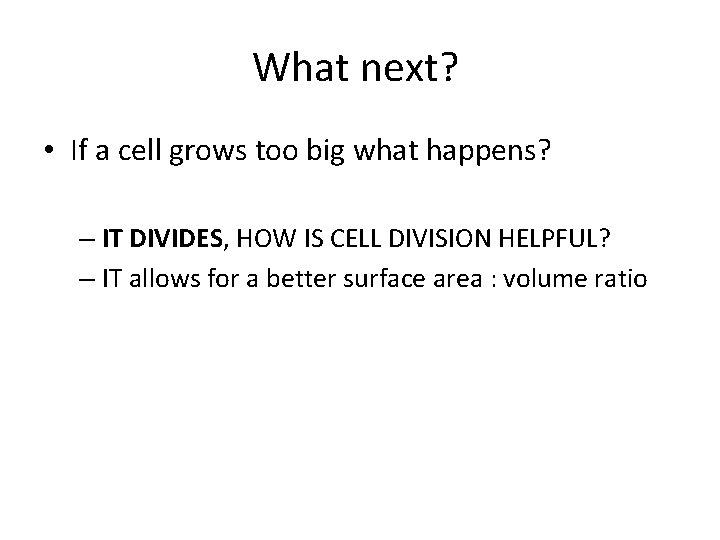 What next?

• If a cell grows too big what happens?

– IT DIVIDES, HOW IS CELL DIVISION HELPFUL?
– IT allows for a better surface area : volume ratio